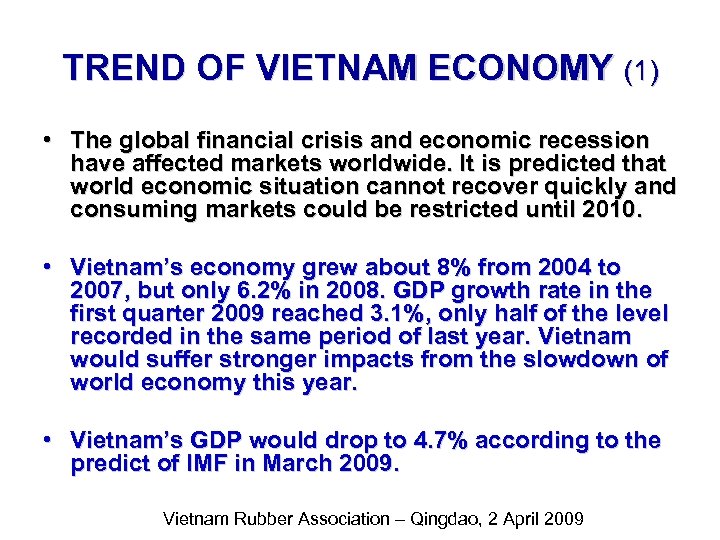 TREND OF VIETNAM ECONOMY (1)

• The global financial crisis and economic recession have affected markets worldwide. It is predicted that world economic situation cannot recover quickly and consuming markets could be restricted until 2010.

• Vietnam's economy grew about 8% from 2004 to 2007, but only 6.2% in 2008. GDP growth rate in the first quarter 2009 reached 3.1%, only half of the level recorded in the same period of last year. Vietnam would suffer stronger impacts from the slowdown of world economy this year.

• Vietnam's GDP would drop to 4.7% according to the predict of IMF in March 2009.

Vietnam Rubber Association – Qingdao, 2 April 2009